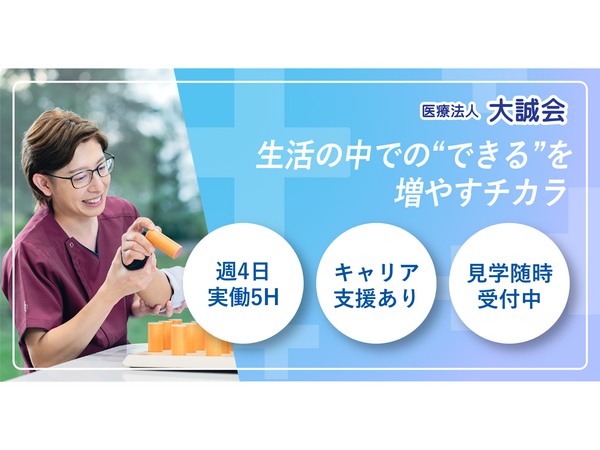 医療法人 大誠会

生活の中での“できる”を増やすチカラ

週4日
実働5H

キャリア
支援あり

見学随時
受付中